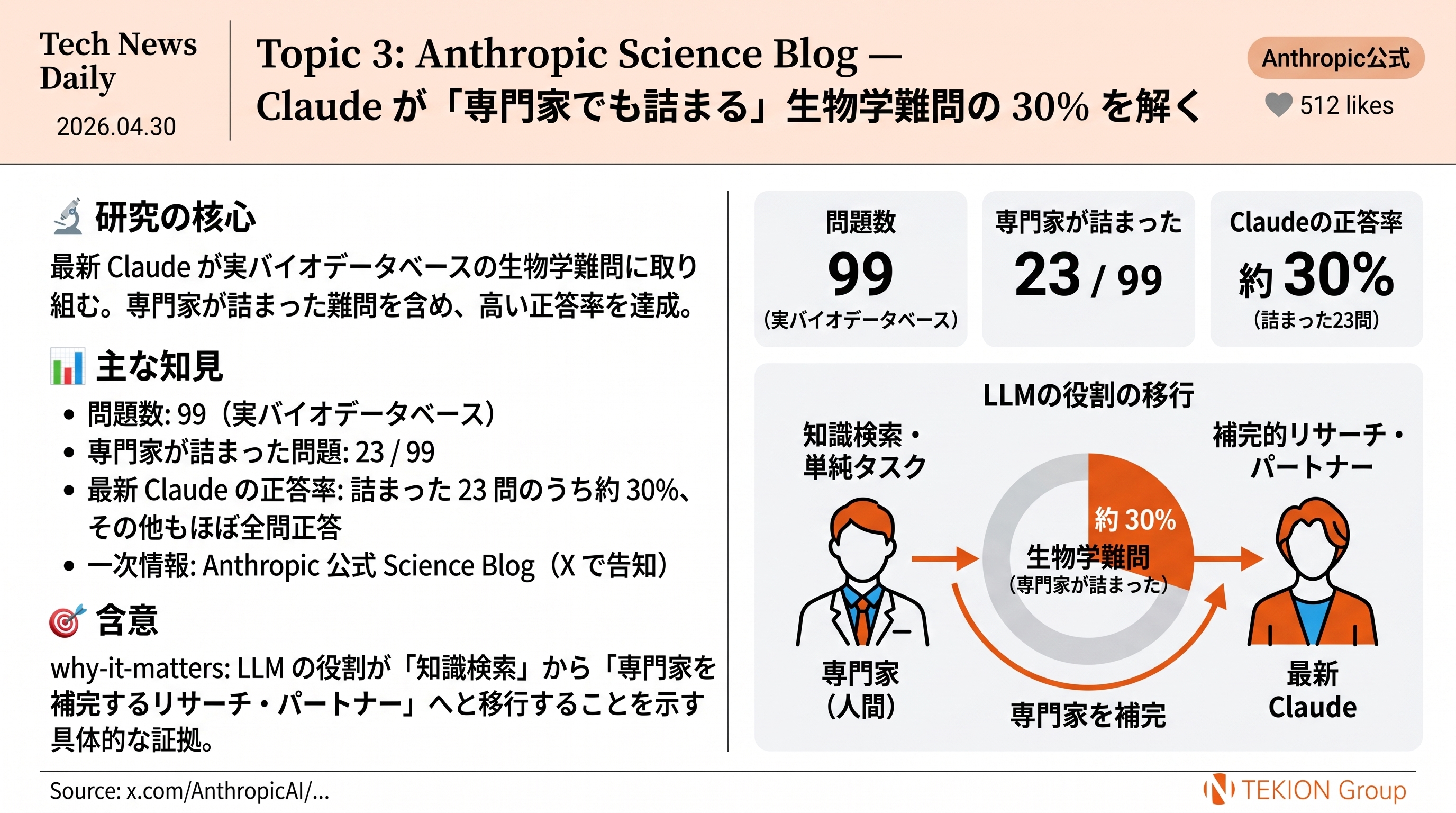 Tech News Daily
2026.04.30

Topic 3: Anthropic Science Blog —
Claude が「専門家でも詰まる」生物学難問の 30% を解く

Anthropic公式
512 likes

研究の核心
最新 Claude が実バイオデータベースの生物学難問に取り組む。専門家が詰まった難問を含め、高い正答率を達成。

主な知見
• 問題数: 99（実バイオデータベース）
• 専門家が詰まった問題: 23 / 99
• 最新 Claude の正答率: 詰まった 23 問のうち約 30%、その他もほぼ全問正答
• 一次情報: Anthropic 公式 Science Blog（X で告知）

含意
why-it-matters: LLM の役割が「知識検索」から「専門家を補完するリサーチ・パートナー」へと移行することを示す具体的な証拠。

問題数
99
（実バイオデータベース）

専門家が詰まった
23 / 99

Claudeの正答率
約 30%
（詰まった23問）

LLMの役割の移行

知識検索・単純タスク

補完的リサーチ・パートナー

約 30%
生物学難問
（専門家が詰まった）

専門家（人間）

専門家を補完

最新 Claude

Source: x.com/AnthropicAI/...

TEKION Group